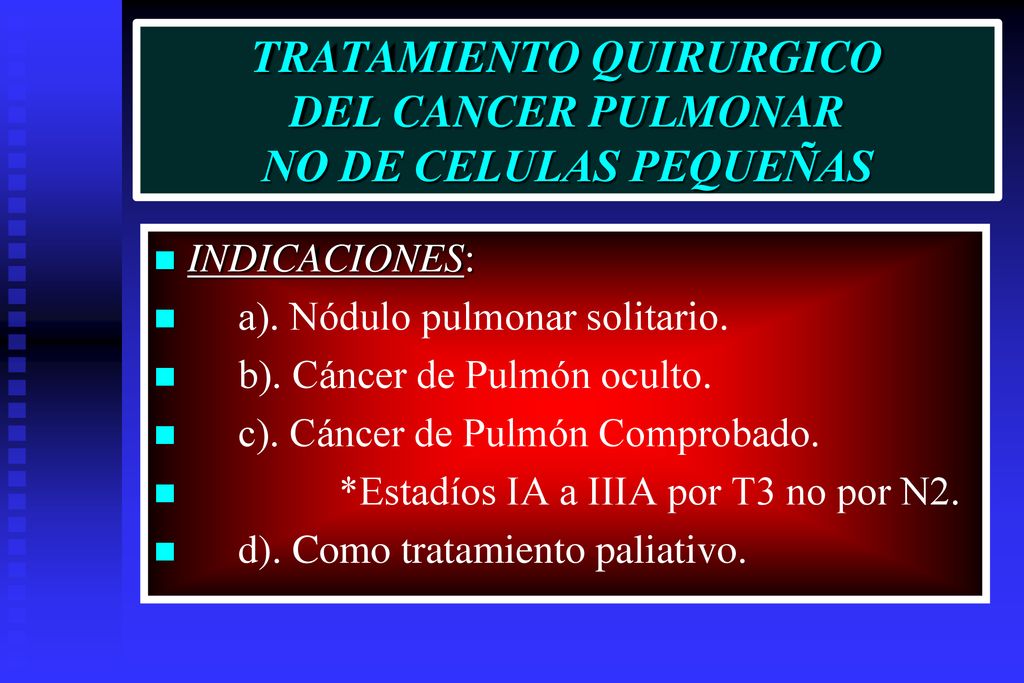 TRATAMIENTO QUIRURGICO
DEL CANCER PULMONAR
NO DE CELULAS PEQUEÑAS

INDICACIONES:
a). Nódulo pulmonar solitario.
b). Cáncer de Pulmón oculto.
c). Cáncer de Pulmón Comprobado.
*Estadíos IA a IIIA por T3 no por N2.
d). Como tratamiento paliativo.